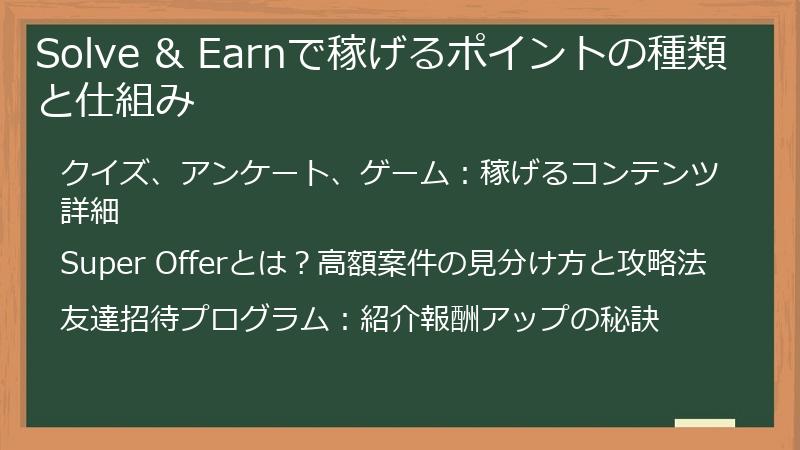 Solve & Earnで稼げるポイントの種類と仕組み

クイズ、アンケート、ゲーム：稼げるコンテンツ詳細

Super Offerとは？高額案件の見分け方と攻略法

友達招待プログラム：紹介報酬アップの秘訣